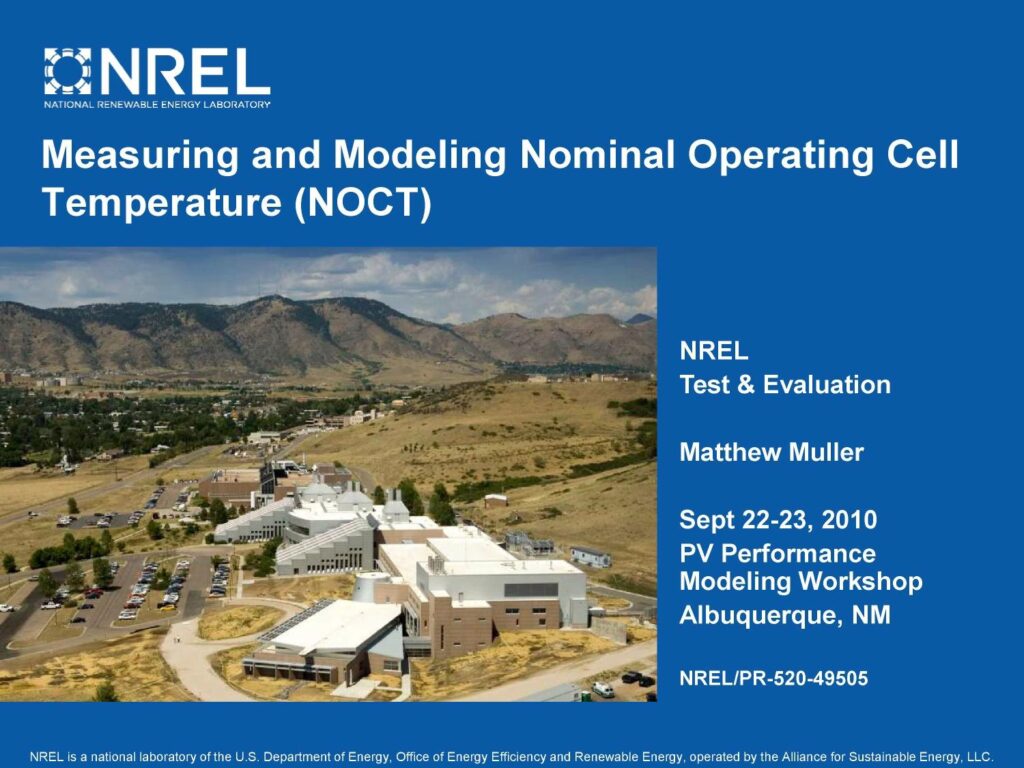 NREL
NATIONAL RENEWABLE ENERGY LABORATORY

Measuring and Modeling Nominal Operating Cell Temperature (NOCT)

NREL
Test & Evaluation

Matthew Muller

Sept 22-23, 2010
PV Performance Modeling Workshop
Albuquerque, NM

NREL/PR-520-49505

NREL is a national laboratory of the U.S. Department of Energy, Office of Energy Efficiency and Renewable Energy, operated by the Alliance for Sustainable Energy, LLC.